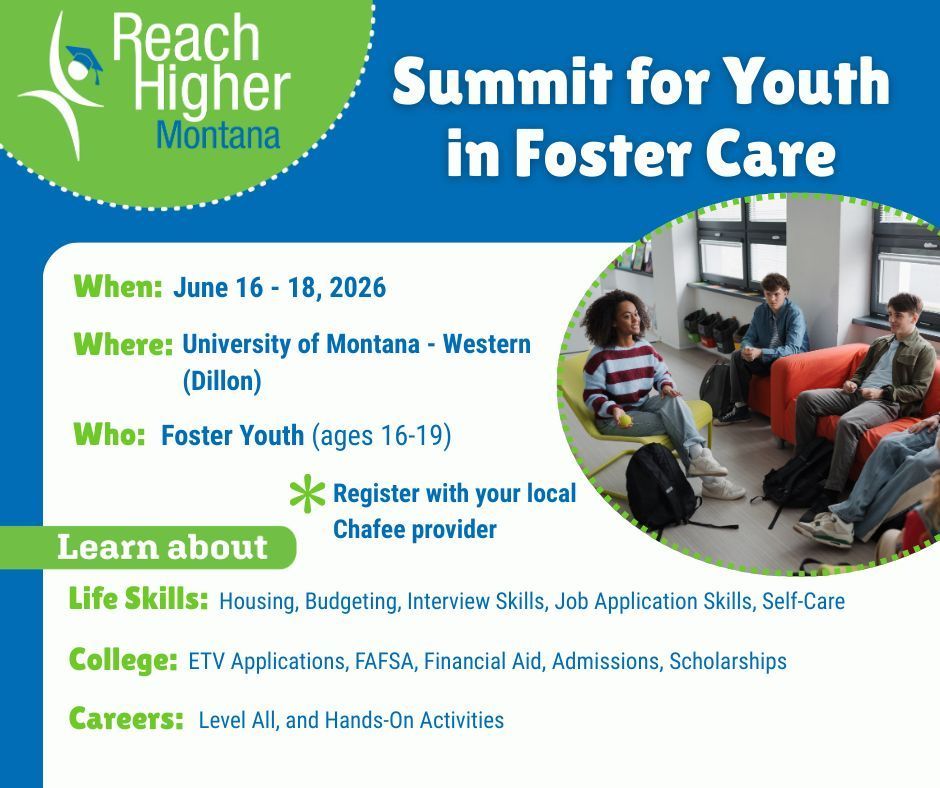 Reach Higher Montana

Summit for Youth in Foster Care

When: June 16 - 18, 2026

Where: University of Montana - Western (Dillon)

Who: Foster Youth (ages 16-19)

* Register with your local Chafee provider

Learn about

Life Skills: Housing, Budgeting, Interview Skills, Job Application Skills, Self-Care

College: ETV Applications, FAFSA, Financial Aid, Admissions, Scholarships

Careers: Level All, and Hands-On Activities